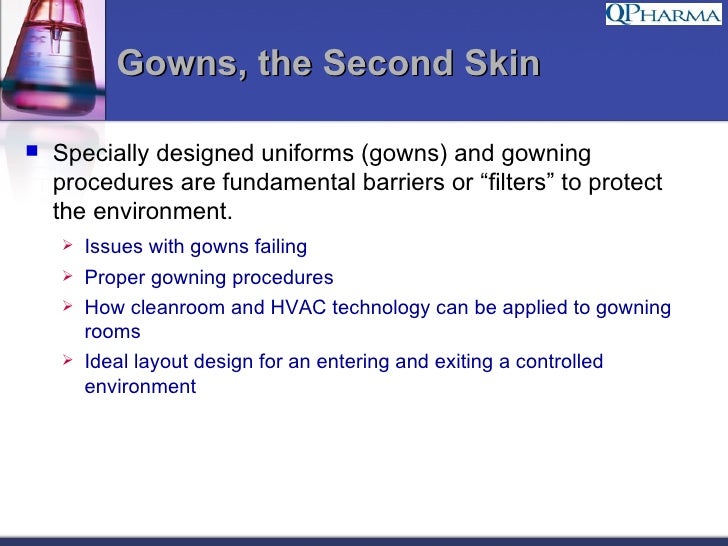 QPHARMA

Gowns, the Second Skin

Specially designed uniforms (gowns) and gowning procedures are fundamental barriers or “filters” to protect the environment.

Issues with gowns failing

Proper gowning procedures

How cleanroom and HVAC technology can be applied to gowning rooms

Ideal layout design for an entering and exiting a controlled environment